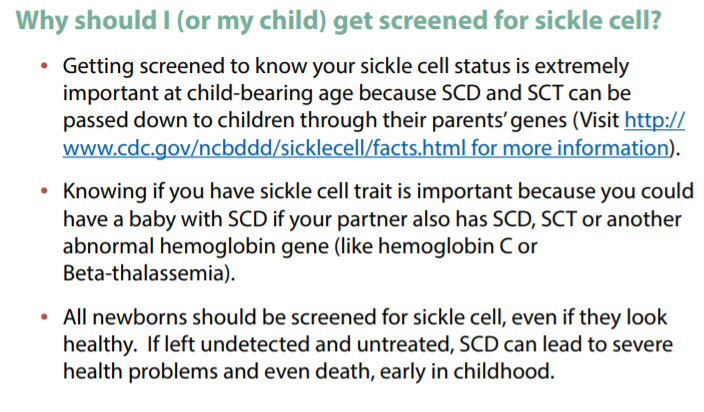 Why should I (or my child) get screened for sickle cell?

• Getting screened to know your sickle cell status is extremely important at child-bearing age because SCD and SCT can be passed down to children through their parents' genes (Visit http://www.cdc.gov/ncbddd/sicklecell/facts.html for more information).

• Knowing if you have sickle cell trait is important because you could have a baby with SCD if your partner also has SCD, SCT or another abnormal hemoglobin gene (like hemoglobin C or Beta-thalassemia).

• All newborns should be screened for sickle cell, even if they look healthy. If left undetected and untreated, SCD can lead to severe health problems and even death, early in childhood.